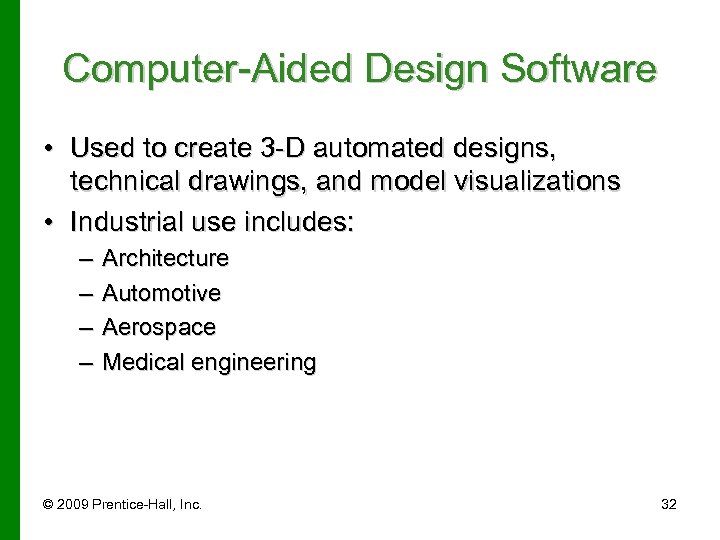 Computer-Aided Design Software

• Used to create 3-D automated designs, technical drawings, and model visualizations
• Industrial use includes:
– Architecture
– Automotive
– Aerospace
– Medical engineering

© 2009 Prentice-Hall, Inc.

32